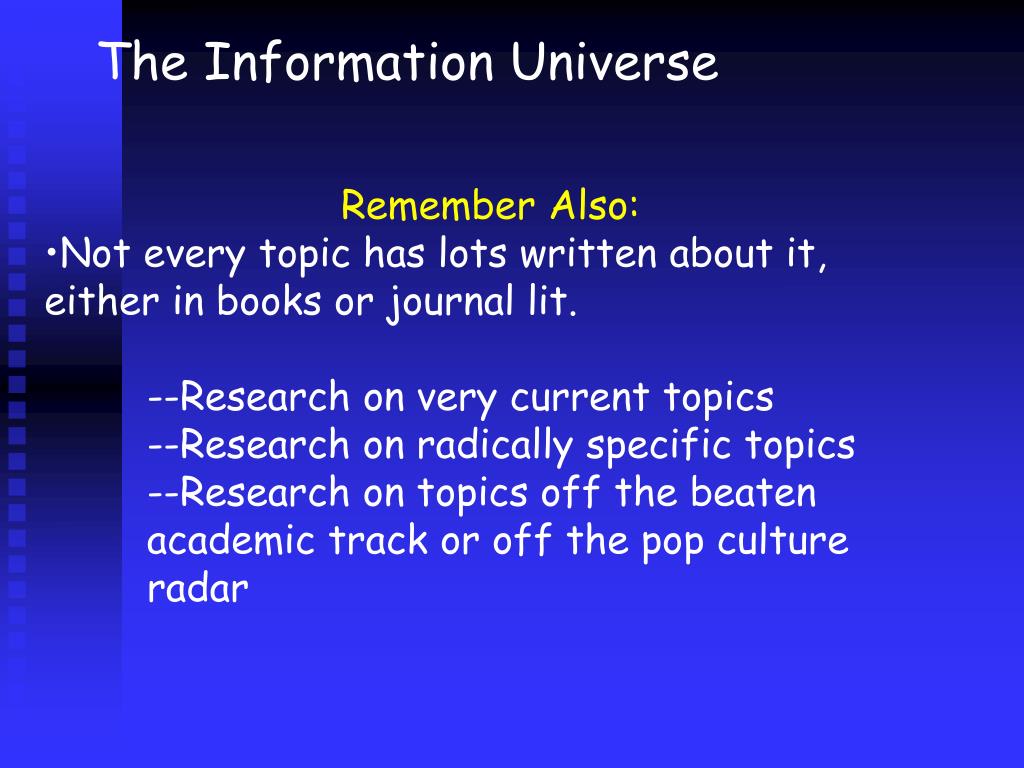 The Information Universe

Remember Also:

•Not every topic has lots written about it, either in books or journal lit.

--Research on very current topics
--Research on radically specific topics
--Research on topics off the beaten academic track or off the pop culture radar